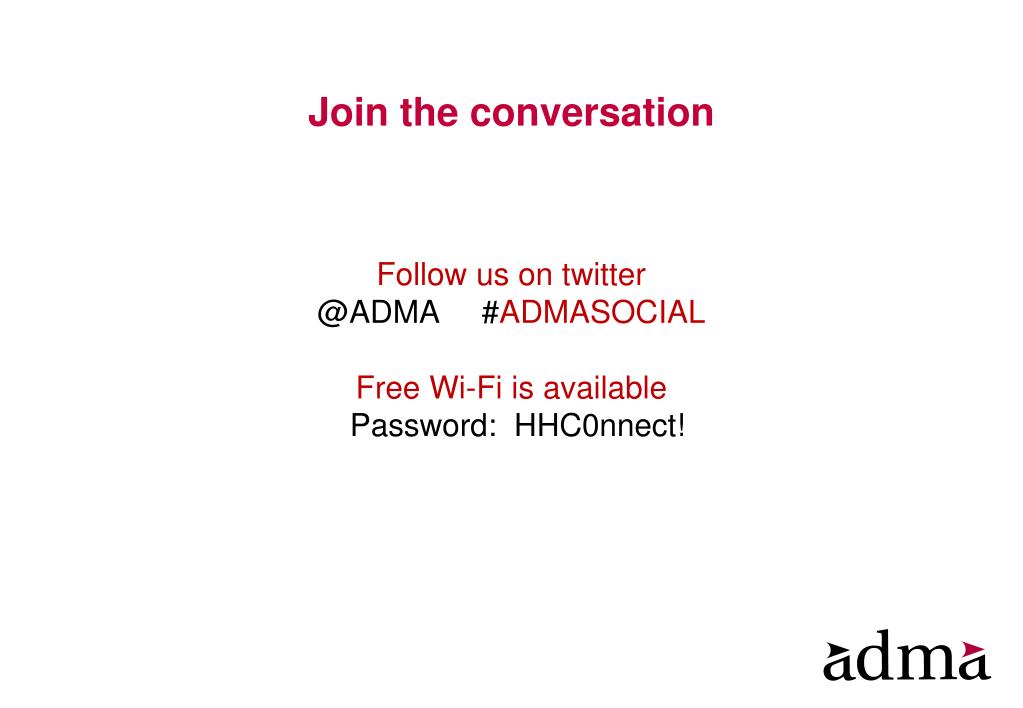 Join the conversation

Follow us on twitter
@ADMA #ADMASOCIAL

Free Wi-Fi is available
Password: HHC0nnect!

adma